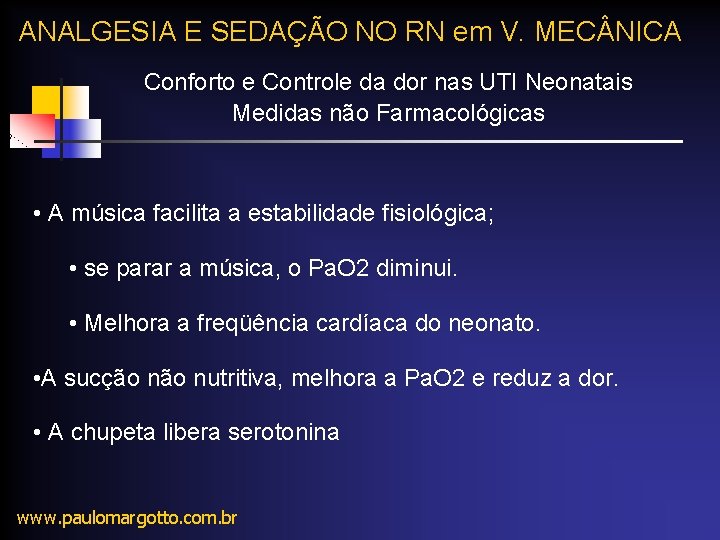 ANALGESIA E SEDAÇÃO NO RN em V. MECÂNICA

Conforto e Controle da dor nas UTI Neonatais
Medidas não Farmacológicas

• A música facilita a estabilidade fisiológica;

• se parar a música, o PaO2 diminui.

• Melhora a freqüência cardíaca do neonato.

•A sucção não nutritiva, melhora a PaO2 e reduz a dor.

• A chupeta libera serotonina

www.paulomargotto.com.br